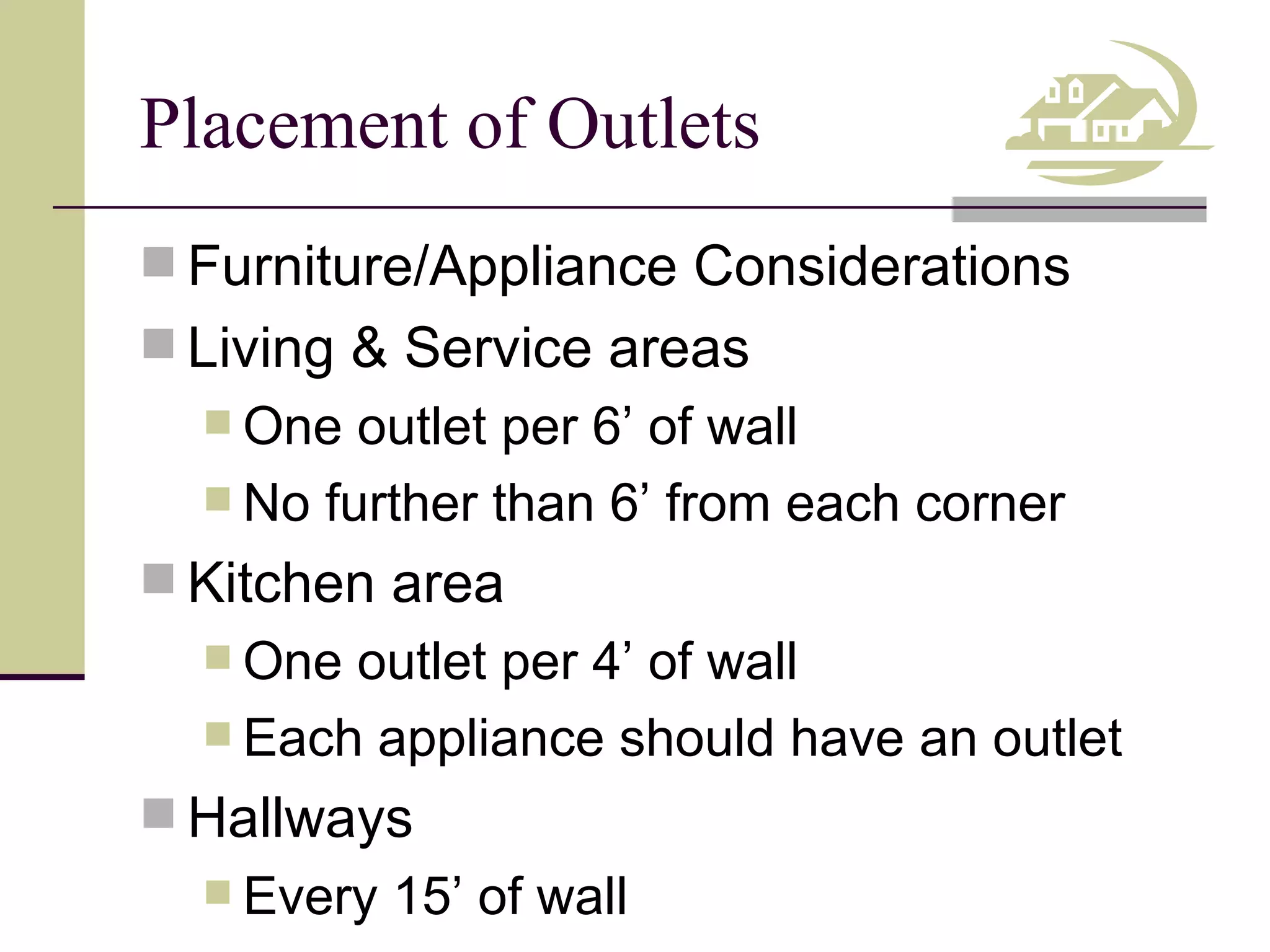 Placement of Outlets

Furniture/Appliance Considerations

Living & Service areas

One outlet per 6’ of wall

No further than 6’ from each corner

Kitchen area

One outlet per 4’ of wall

Each appliance should have an outlet

Hallways

Every 15’ of wall